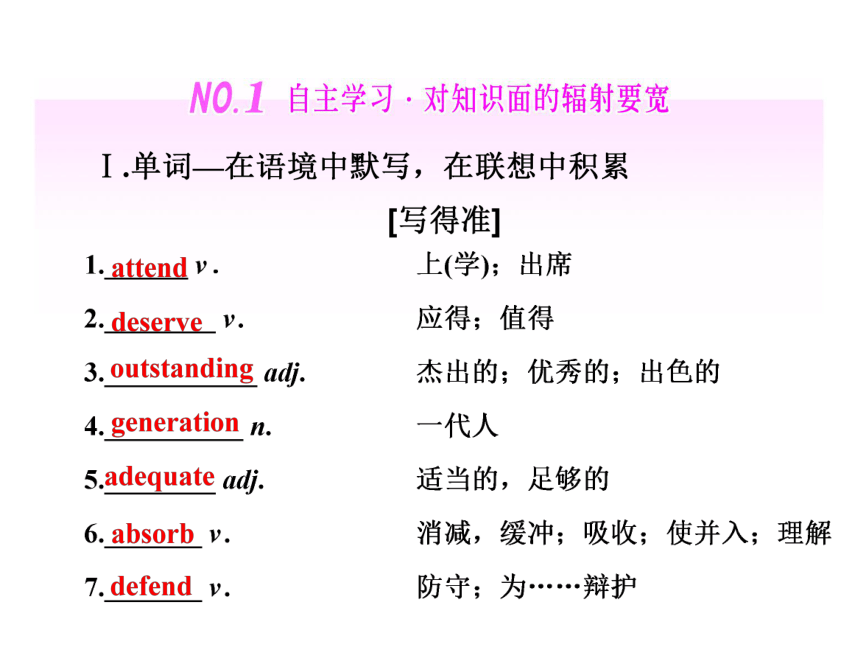 NO.1 自主学习 · 对知识面的辐射要宽

Ⅰ.单词—在语境中默写，在联想中积累

[写得准]

1. attend v.　上(学)；出席

2. deserve v.　应得；值得

3. outstanding adj.　杰出的；优秀的；出色的

4. generation n.　一代人

5. adequate adj.　适当的，足够的

6. absorb v.　消减，缓冲；吸收；使并入；理解

7. defend v.　防守；为……辩护